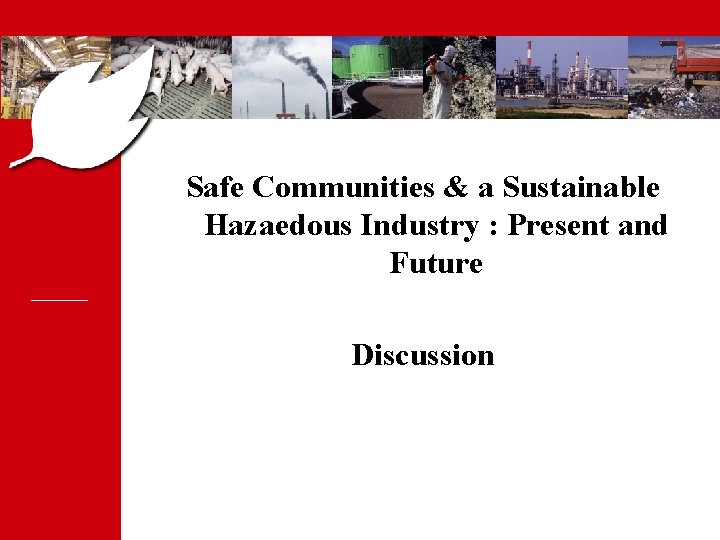 Safe Communities & a Sustainable Hazaedous Industry : Present and Future

Discussion